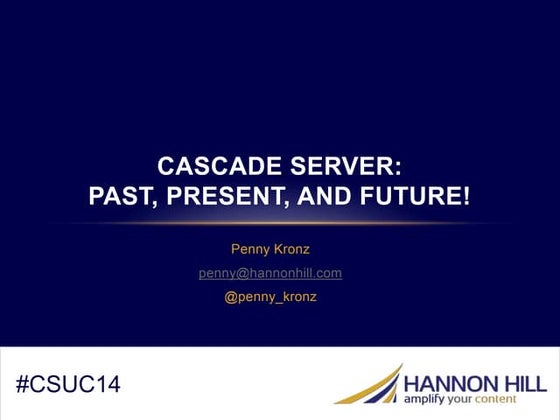 CASCADE SERVER:
PAST, PRESENT, AND FUTURE!

Penny Kronz

penny@hannonhill.com

@penny_kronz

#CSUC14

HANNON HILL
amplify your content